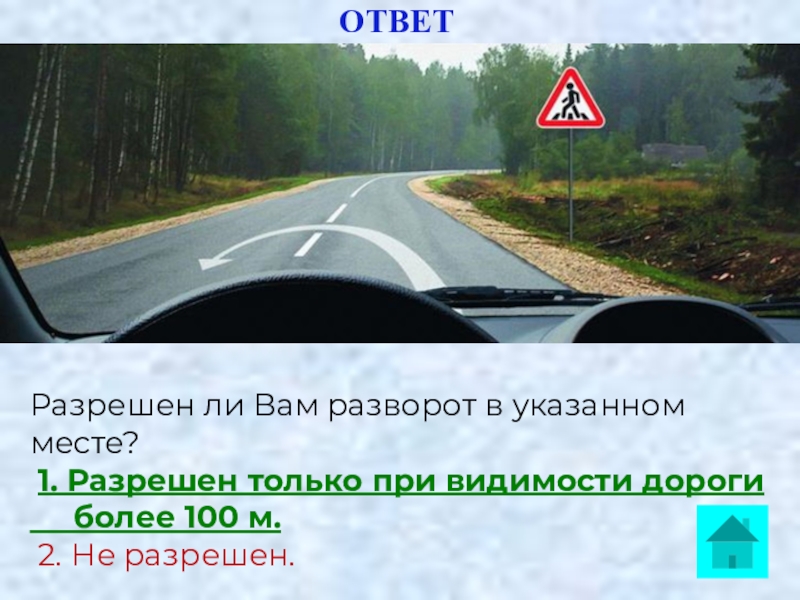 ОТВЕТ

Разрешен ли Вам разворот в указанном месте?

1. Разрешен только при видимости дороги более 100 м.

2. Не разрешен.